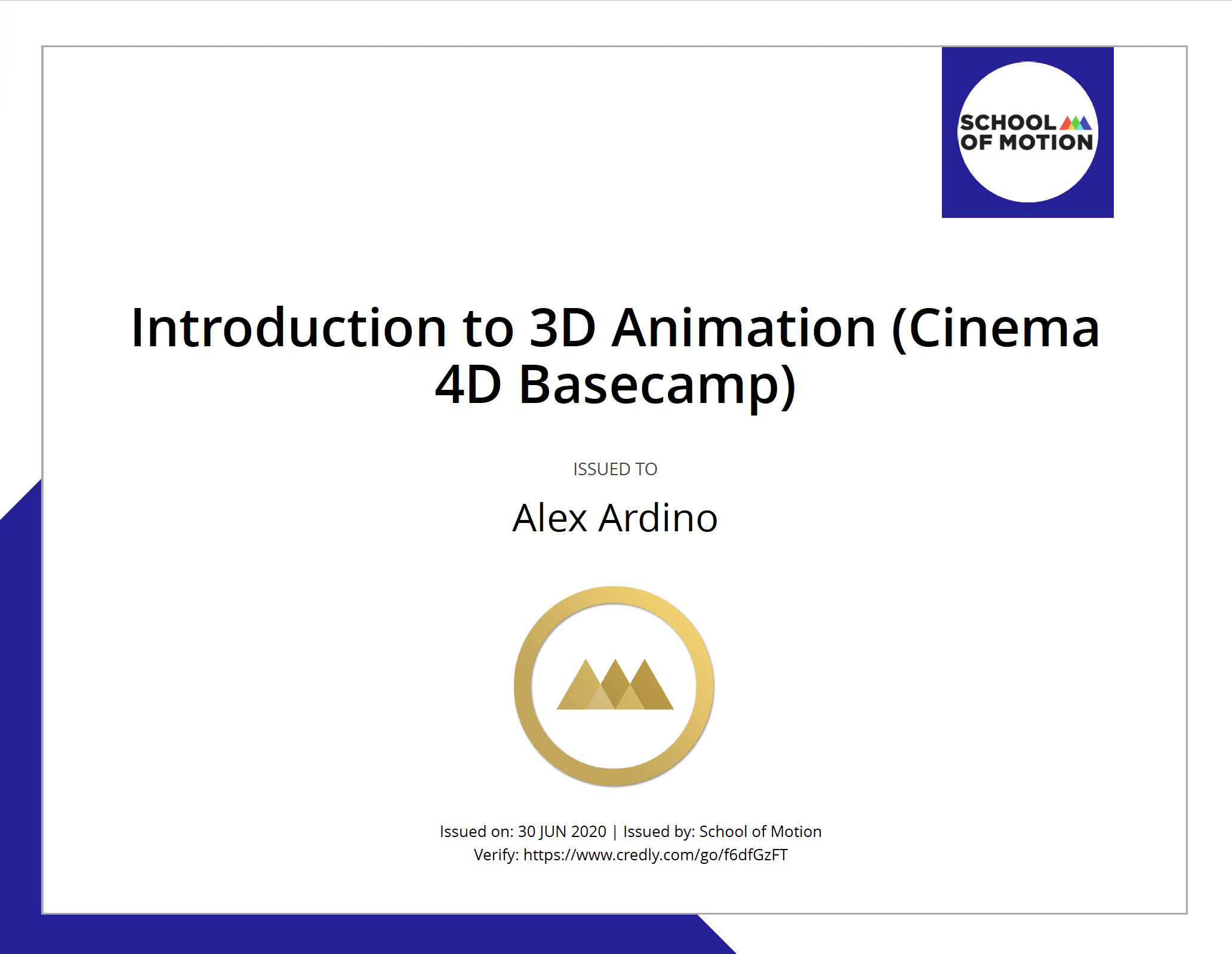 SCHOOL OF MOTION

Introduction to 3D Animation (Cinema 4D Basecamp)

ISSUED TO

Alex Ardino

Issued on: 30 JUN 2020 | Issued by: School of Motion
Verify: https://www.credly.com/go/f6dfGzFT